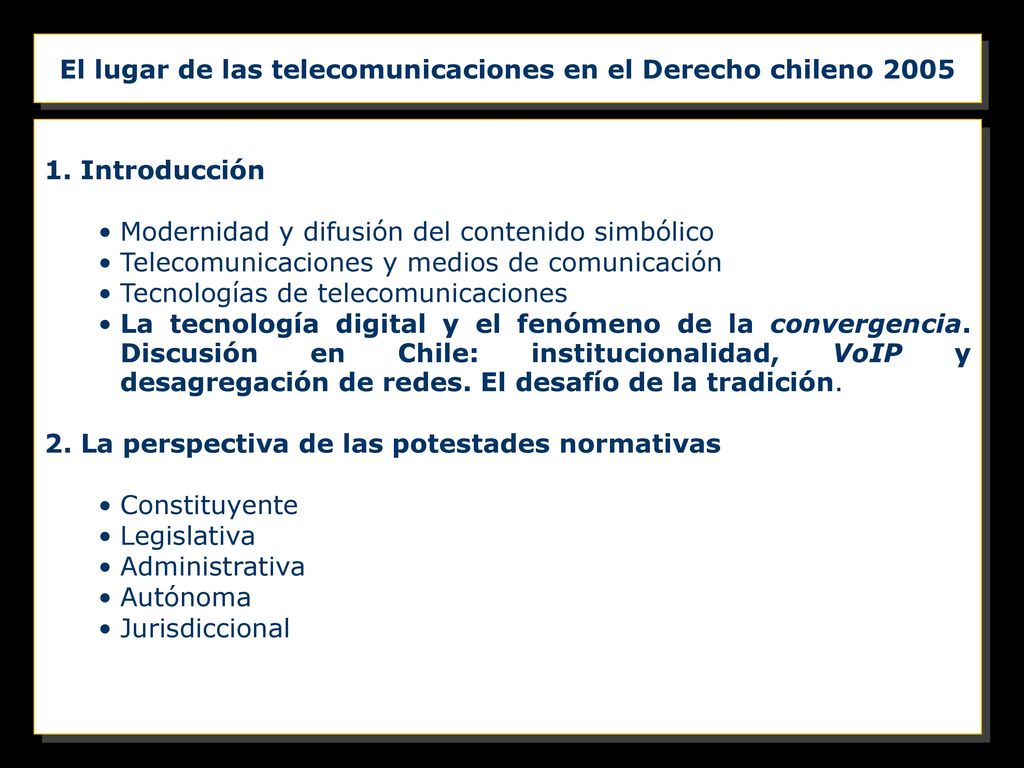 El lugar de las telecomunicaciones en el Derecho chileno 2005

1. Introducción

• Modernidad y difusión del contenido simbólico
• Telecomunicaciones y medios de comunicación
• Tecnologías de telecomunicaciones
• La tecnología digital y el fenómeno de la convergencia. Discusión en Chile: institucionalidad, VoIP y desagregación de redes. El desafío de la tradición.

2. La perspectiva de las potestades normativas

• Constituyente
• Legislativa
• Administrativa
• Autónoma
• Jurisdiccional